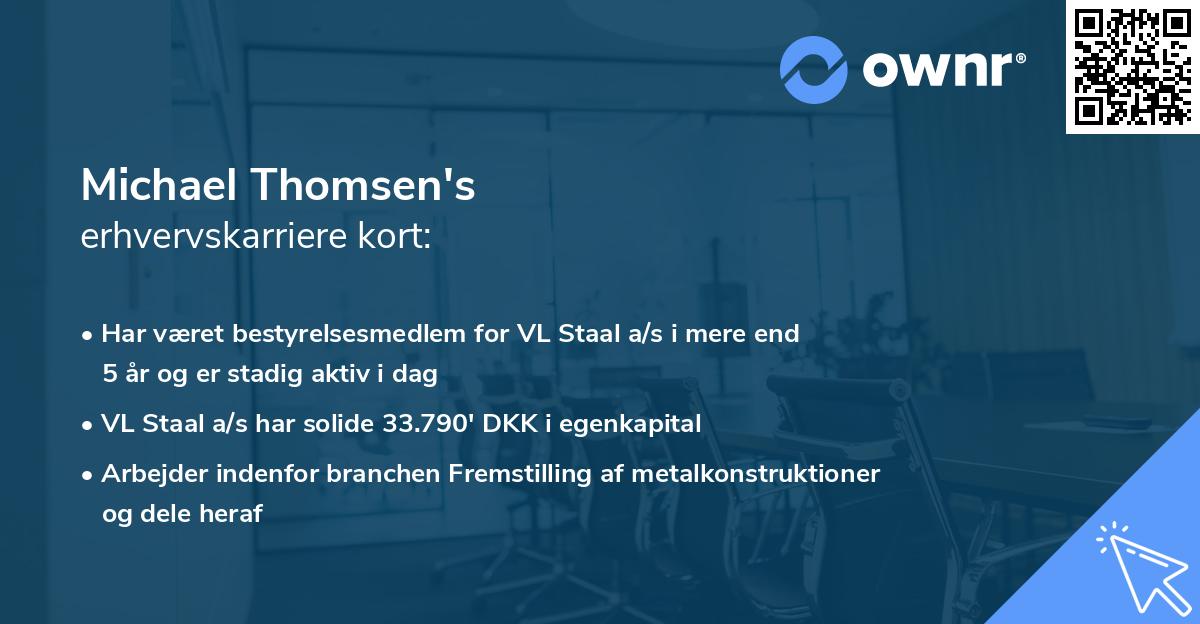 ownr®

Michael Thomsen's
erhvervskarriere kort:

• Har været bestyrelsesmedlem for VL Staal a/s i mere end 5 år og er stadig aktiv i dag
• VL Staal a/s har solide 33.790' DKK i egenkapital
• Arbejder indenfor branchen Fremstilling af metalkonstruktioner og dele heraf